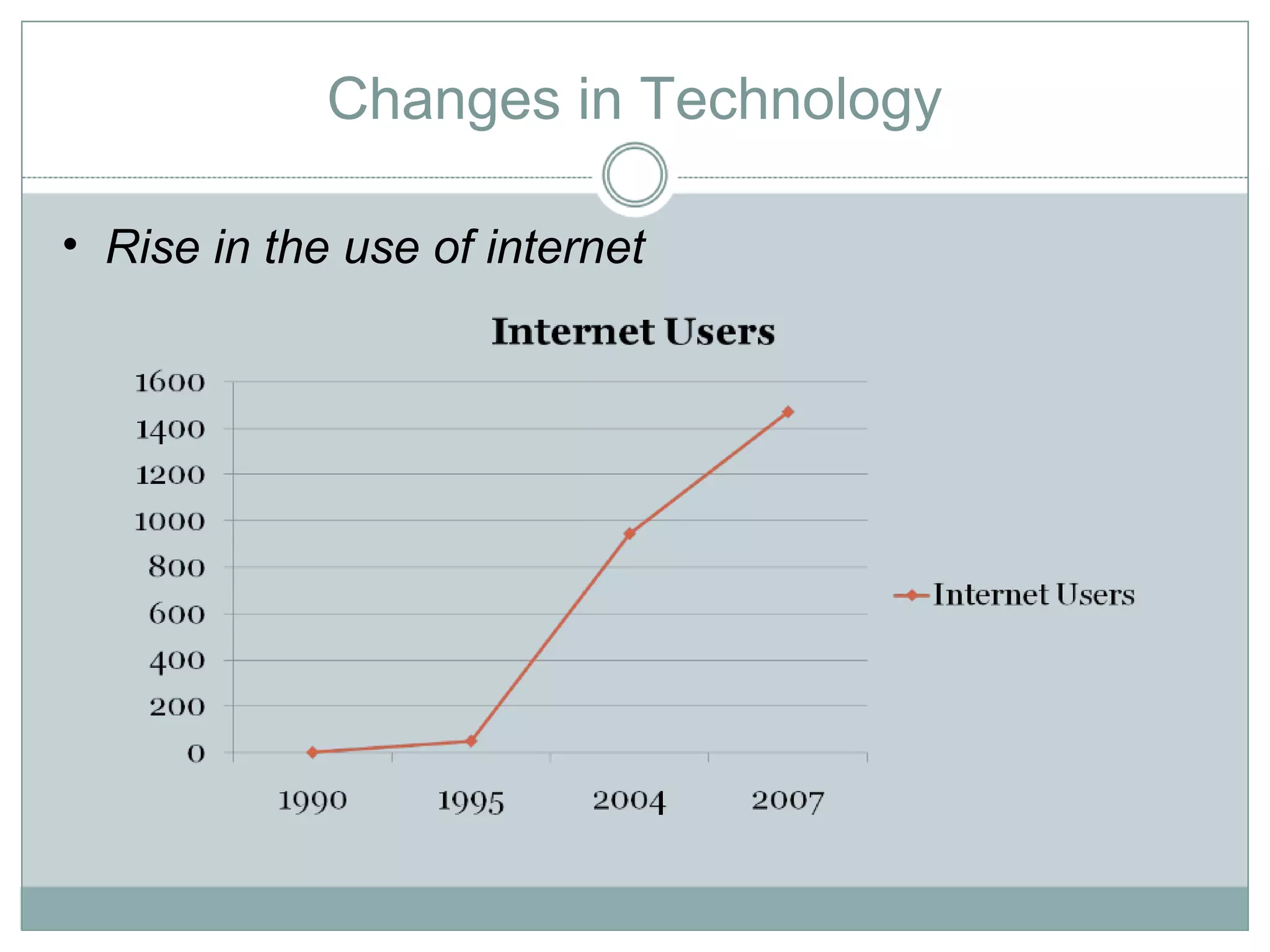 Changes in Technology

• Rise in the use of internet

Internet Users

1600
1400
1200
1000
800
600
400
200
0

1990 1995 2004 2007

Internet Users